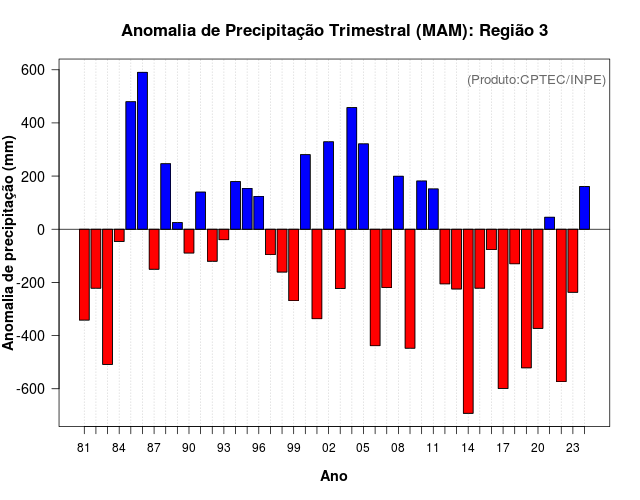 Anomalia de Precipitação Trimestral (MAM): Região 3

(Produto:CPTEC/INPE)

Anomalia de precipitação (mm)

600
400
200
0
-200
-400
-600

81 84 87 90 93 96 99 02 05 08 11 14 17 20 23

Ano